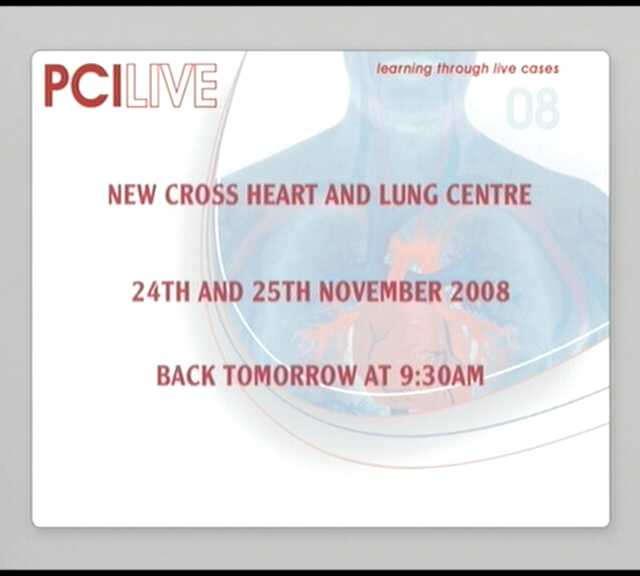 PCILIVE

learning through live cases

08

NEW CROSS HEART AND LUNG CENTRE

24TH AND 25TH NOVEMBER 2008

BACK TOMORROW AT 9:30AM